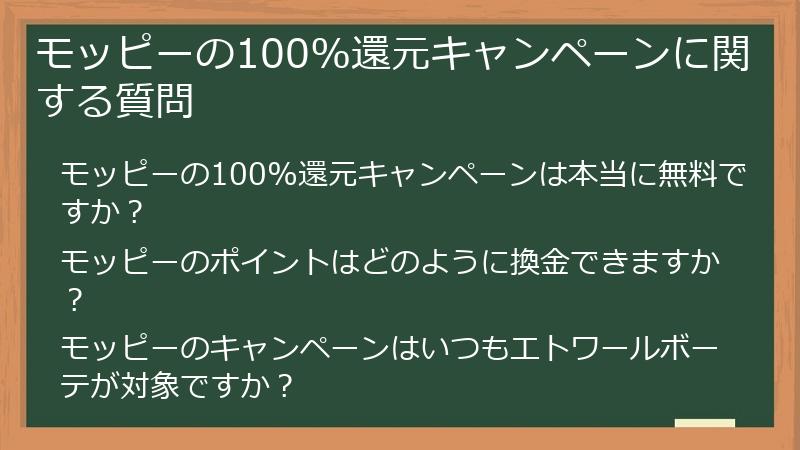 モッピーの100%還元キャンペーンに関する質問

モッピーの100%還元キャンペーンは本当に無料ですか？

モッピーのポイントはどのように換金できますか？

モッピーのキャンペーンはいつもエトワールボーテが対象ですか？